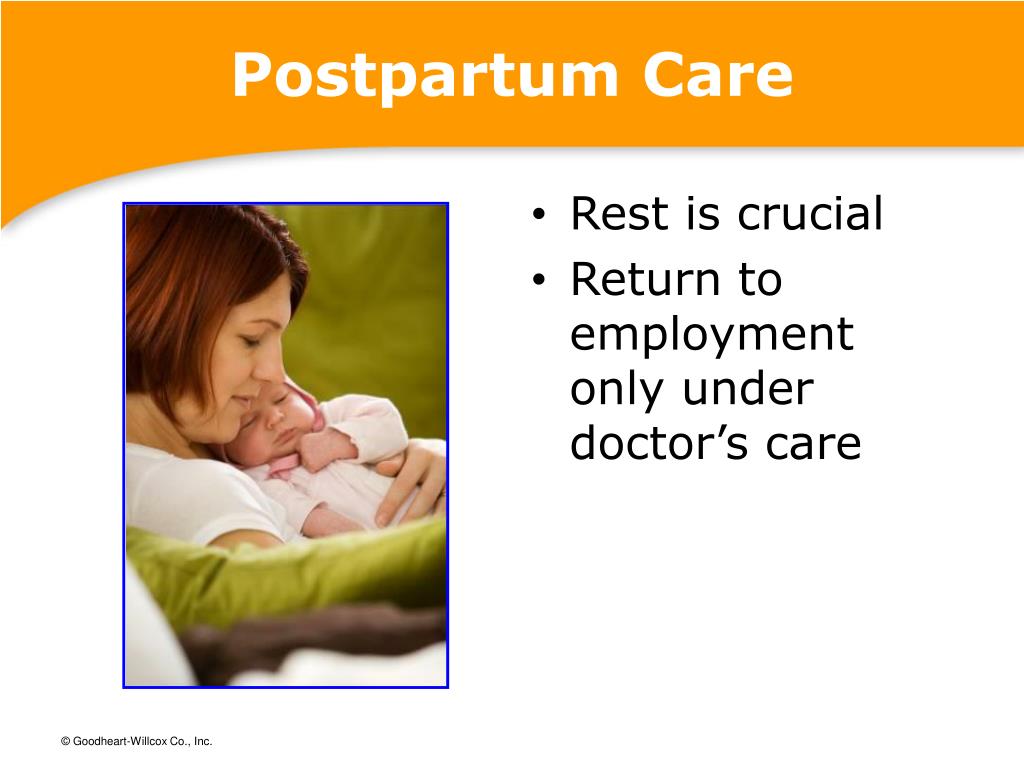 Postpartum Care

• Rest is crucial
• Return to employment only under doctor’s care

© Goodheart-Willcox Co., Inc.